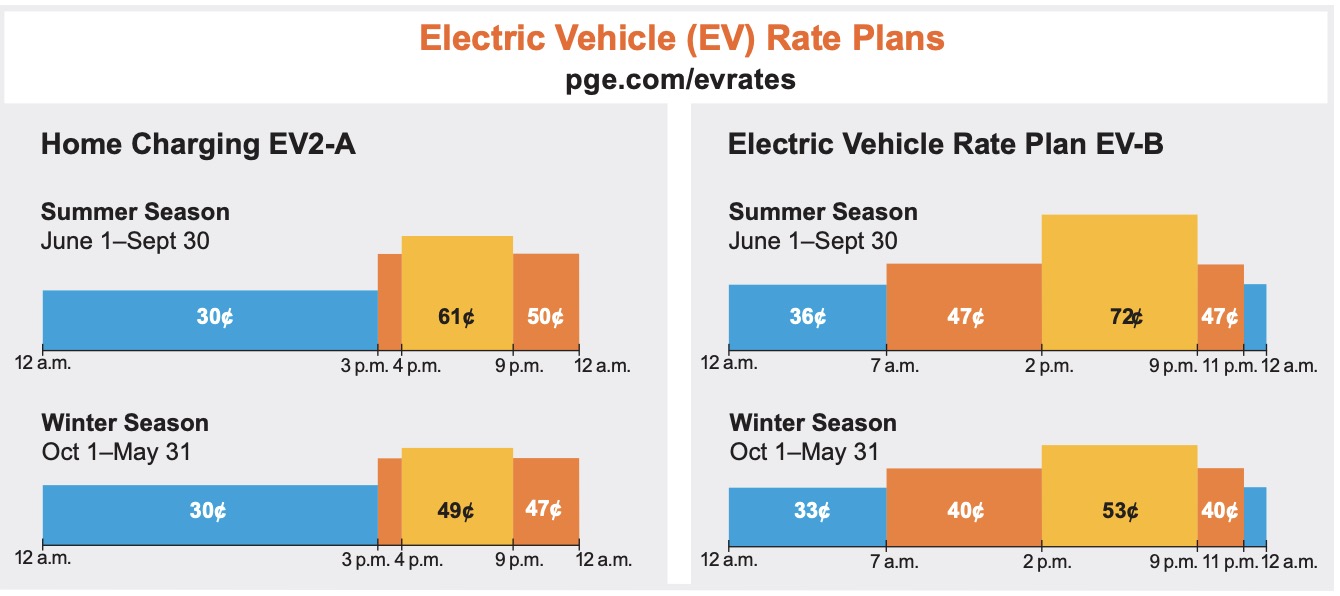 Electric Vehicle (EV) Rate Plans
pge.com/evrates

Home Charging EV2-A

Summer Season
June 1–Sept 30

30¢ 61¢ 50¢

12 a.m. 3 p.m. 4 p.m. 9 p.m. 12 a.m.

Winter Season
Oct 1–May 31

30¢ 49¢ 47¢

12 a.m. 3 p.m. 4 p.m. 9 p.m. 12 a.m.

Electric Vehicle Rate Plan EV-B

Summer Season
June 1–Sept 30

36¢ 47¢ 72¢ 47¢

12 a.m. 7 a.m. 2 p.m. 9 p.m. 11 p.m. 12 a.m.

Winter Season
Oct 1–May 31

33¢ 40¢ 53¢ 40¢

12 a.m. 7 a.m. 2 p.m. 9 p.m. 11 p.m. 12 a.m.